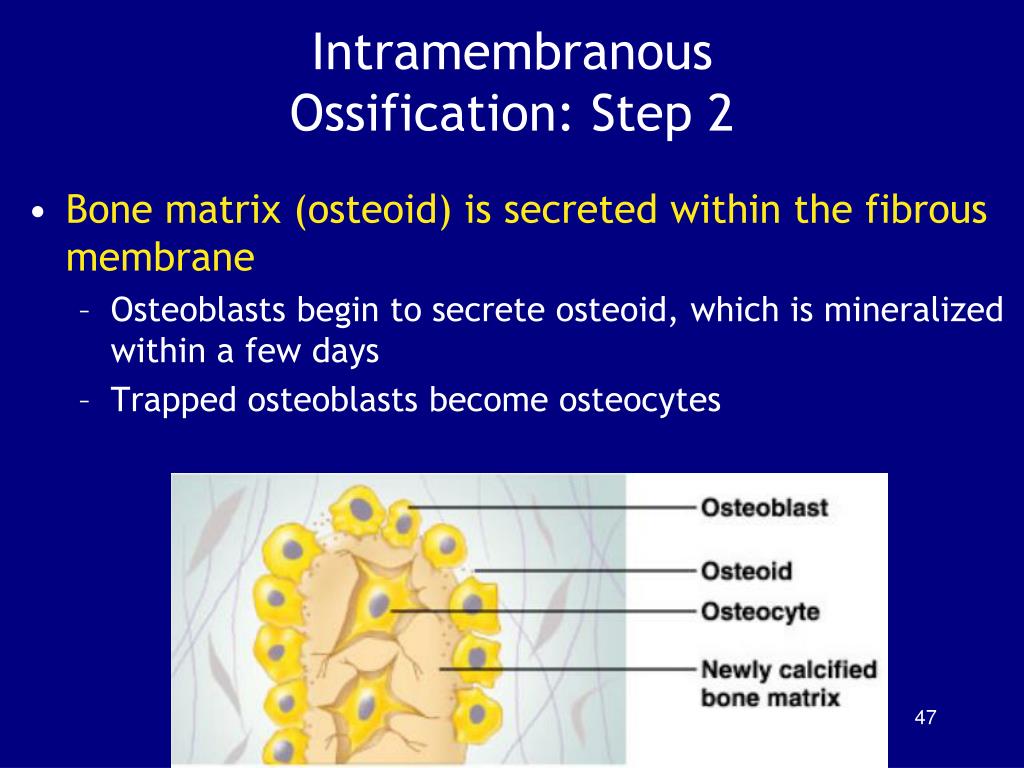 Intramembranous Ossification: Step 2

• Bone matrix (osteoid) is secreted within the fibrous membrane
– Osteoblasts begin to secrete osteoid, which is mineralized within a few days
– Trapped osteoblasts become osteocytes

Osteoblast
Osteoid
Osteocyte
Newly calcified bone matrix

47